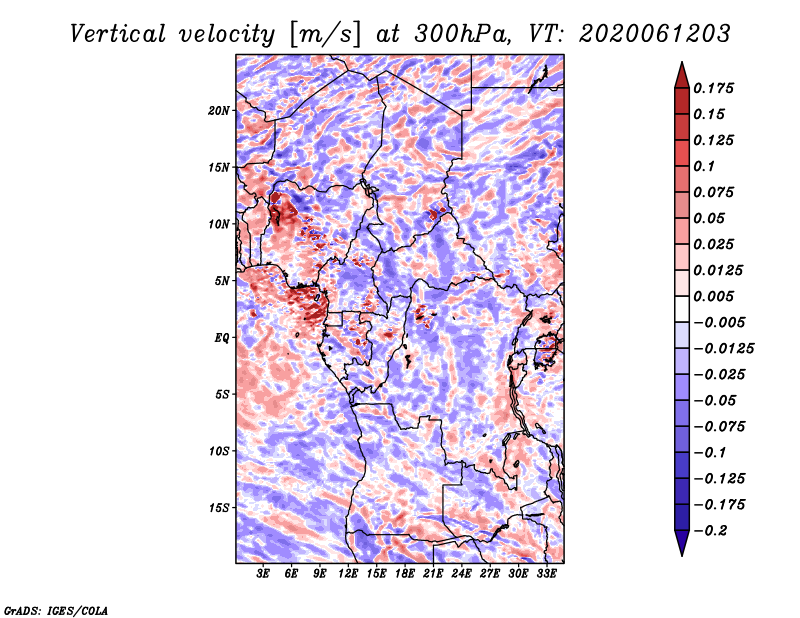 Vertical velocity [m/s] at 300hPa, VT: 2020061203

20N
15N
10N
5N
EQ
5S
10S
15S

3E 6E 9E 12E 15E 18E 21E 24E 27E 30E 33E

0.175
0.15
0.125
0.1
0.075
0.05
0.025
0.0125
0.005
−0.005
−0.0125
−0.025
−0.05
−0.075
−0.1
−0.125
−0.175
−0.2

GrADS: IGES/COLA